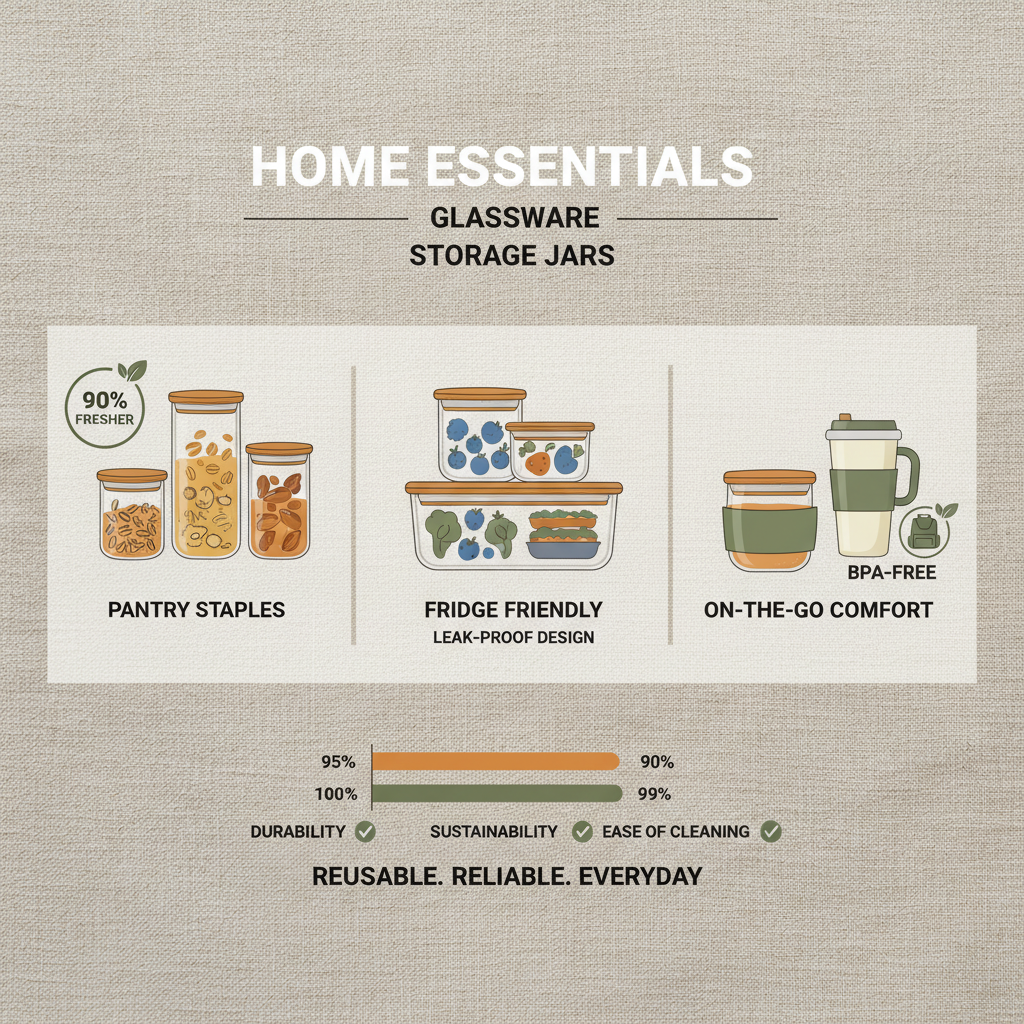 HOME ESSENTIALS
GLASSWARE
STORAGE JARS

90% FRESHER

PANTRY STAPLES

FRIDGE FRIENDLY
LEAK-PROOF DESIGN

BPA-FREE
ON-THE-GO COMFORT

95% 90%
100% 99%

DURABILITY SUSTAINABILITY EASE OF CLEANING

REUSABLE. RELIABLE. EVERYDAY